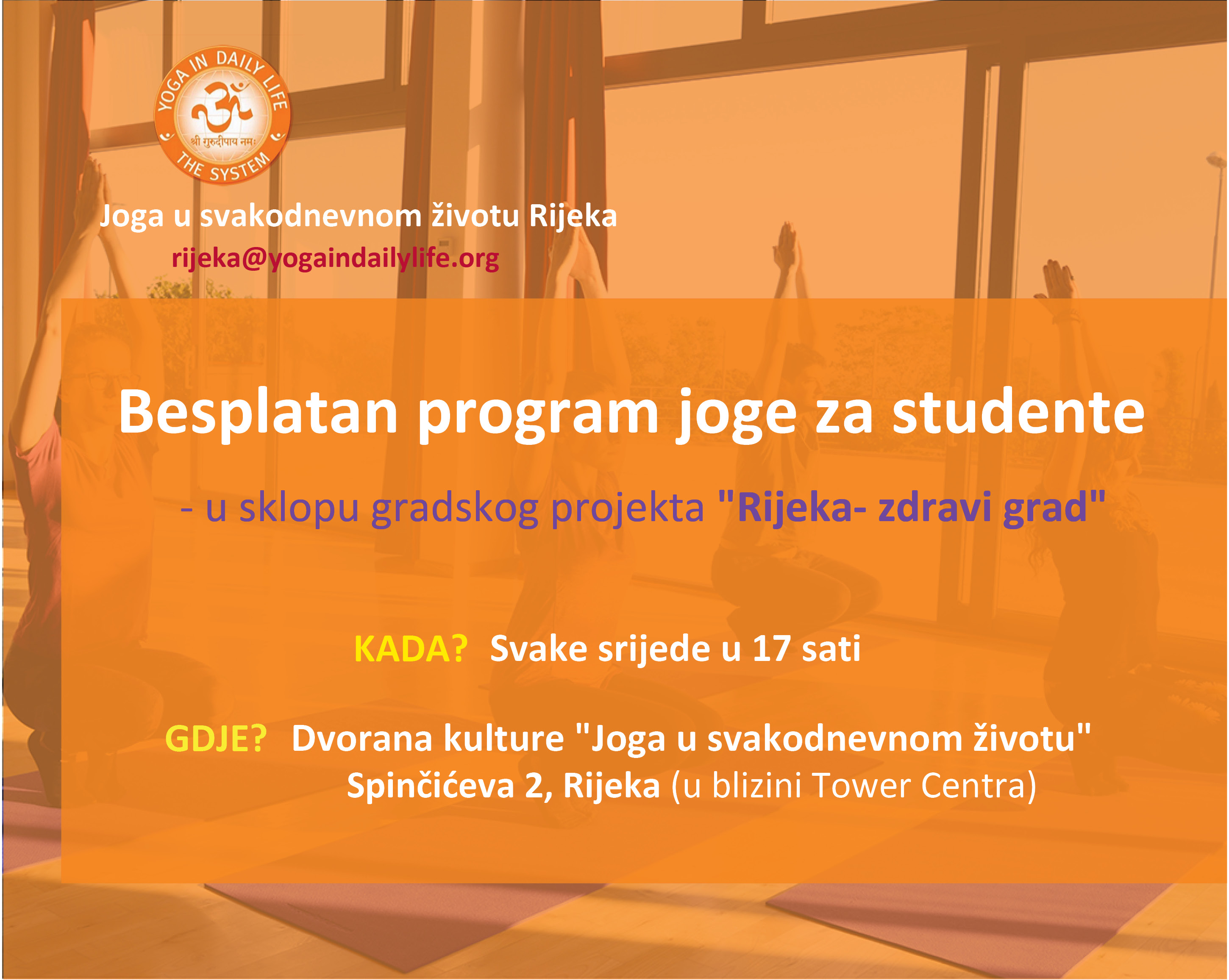 YOGA IN DAILY LIFE
ॐ
श्री गुरुदीपाय नमः
THE SYSTEM

Joga u svakodnevnom životu Rijeka
rijeka@yogaindailylife.org

Besplatan program joge za studente

- u sklopu gradskog projekta "Rijeka- zdravi grad"

KADA? Svake srijede u 17 sati

GDJE? Dvorana kulture "Joga u svakodnevnom životu"
Spinčićeva 2, Rijeka (u blizini Tower Centra)